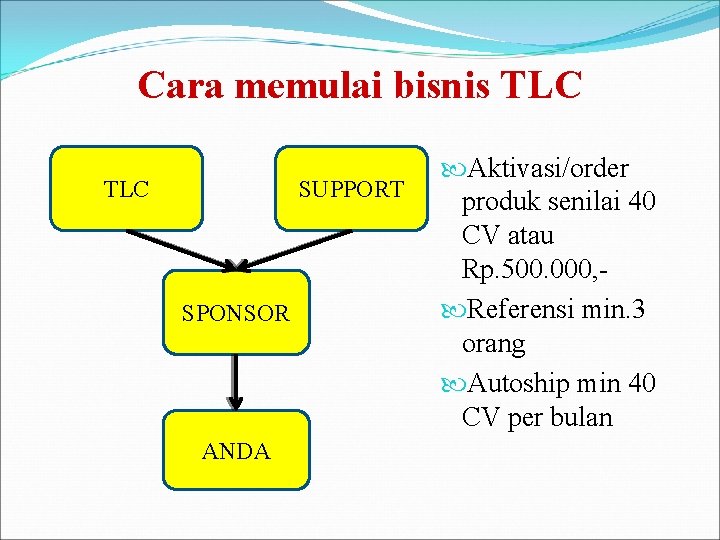 Cara memulai bisnis TLC

TLC

SUPPORT

SPONSOR

ANDA

Aktivasi/order produk senilai 40 CV atau Rp.500.000,-

Referensi min.3 orang

Autoship min 40 CV per bulan